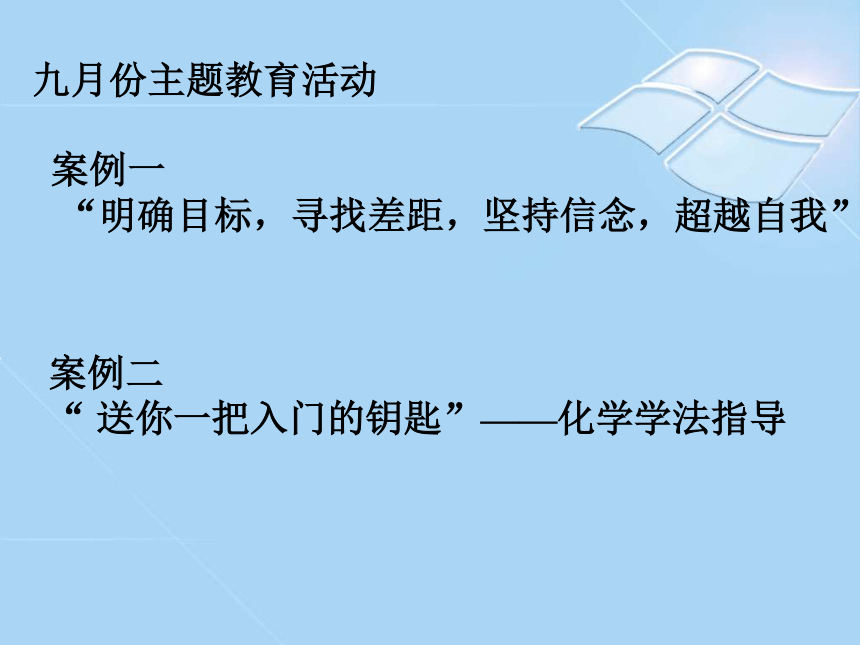 九月份主题教育活动

案例一
“明确目标，寻找差距，坚持信念，超越自我”

案例二
“ 送你一把入门的钥匙”——化学学法指导